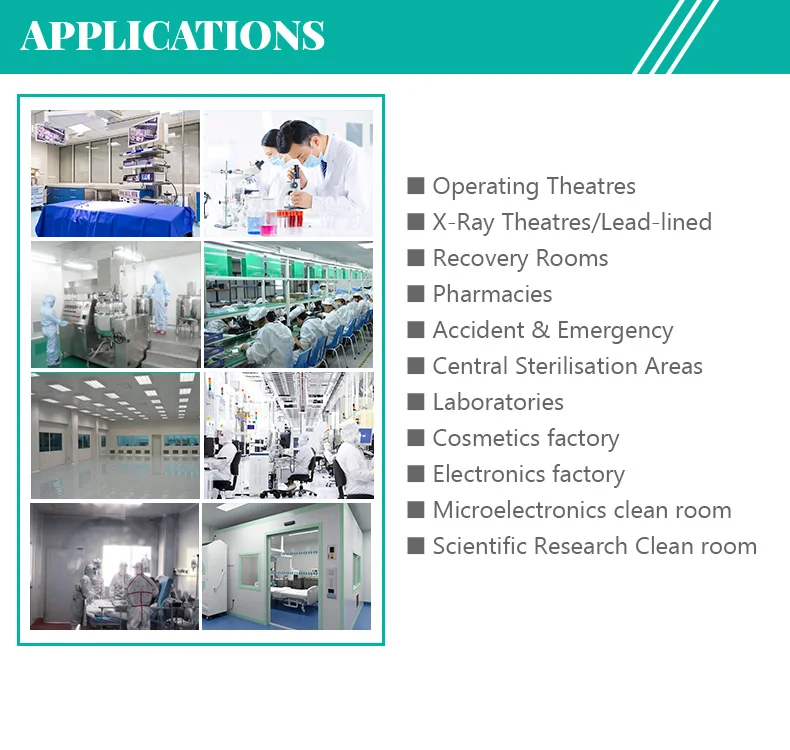 APPLICATIONS

■ Operating Theatres
■ X-Ray Theatres/Lead-lined
■ Recovery Rooms
■ Pharmacies
■ Accident & Emergency
■ Central Sterilisation Areas
■ Laboratories
■ Cosmetics factory
■ Electronics factory
■ Microelectronics clean room
■ Scientific Research Clean room